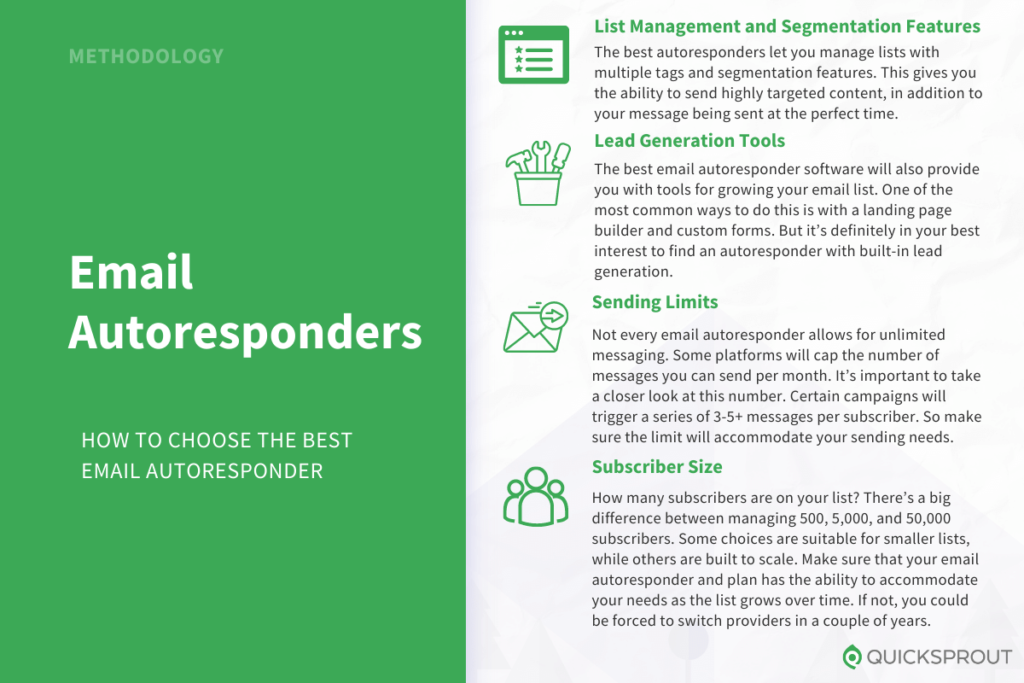 METHODOLOGY

Email Autoresponders

HOW TO CHOOSE THE BEST EMAIL AUTORESPONDER

List Management and Segmentation Features

The best autoresponders let you manage lists with multiple tags and segmentation features. This gives you the ability to send highly targeted content, in addition to your message being sent at the perfect time.

Lead Generation Tools

The best email autoresponder software will also provide you with tools for growing your email list. One of the most common ways to do this is with a landing page builder and custom forms. But it's definitely in your best interest to find an autoresponder with built-in lead generation.

Sending Limits

Not every email autoresponder allows for unlimited messaging. Some platforms will cap the number of messages you can send per month. It's important to take a closer look at this number. Certain campaigns will trigger a series of 3-5+ messages per subscriber. So make sure the limit will accommodate your sending needs.

Subscriber Size

How many subscribers are on your list? There's a big difference between managing 500, 5,000, and 50,000 subscribers. Some choices are suitable for smaller lists, while others are built to scale. Make sure that your email autoresponder and plan has the ability to accommodate your needs as the list grows over time. If not, you could be forced to switch providers in a couple of years.

QUICKSPROUT